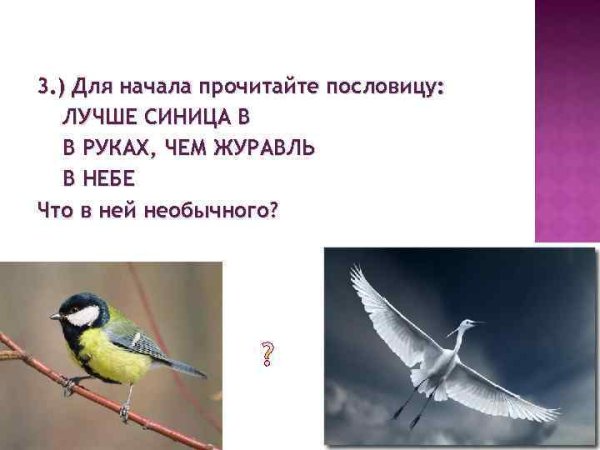 3.) Для начала прочитайте пословицу:
ЛУЧШЕ СИНИЦА В
В РУКАХ, ЧЕМ ЖУРАВЛЬ
В НЕБЕ
Что в ней необычного?

?